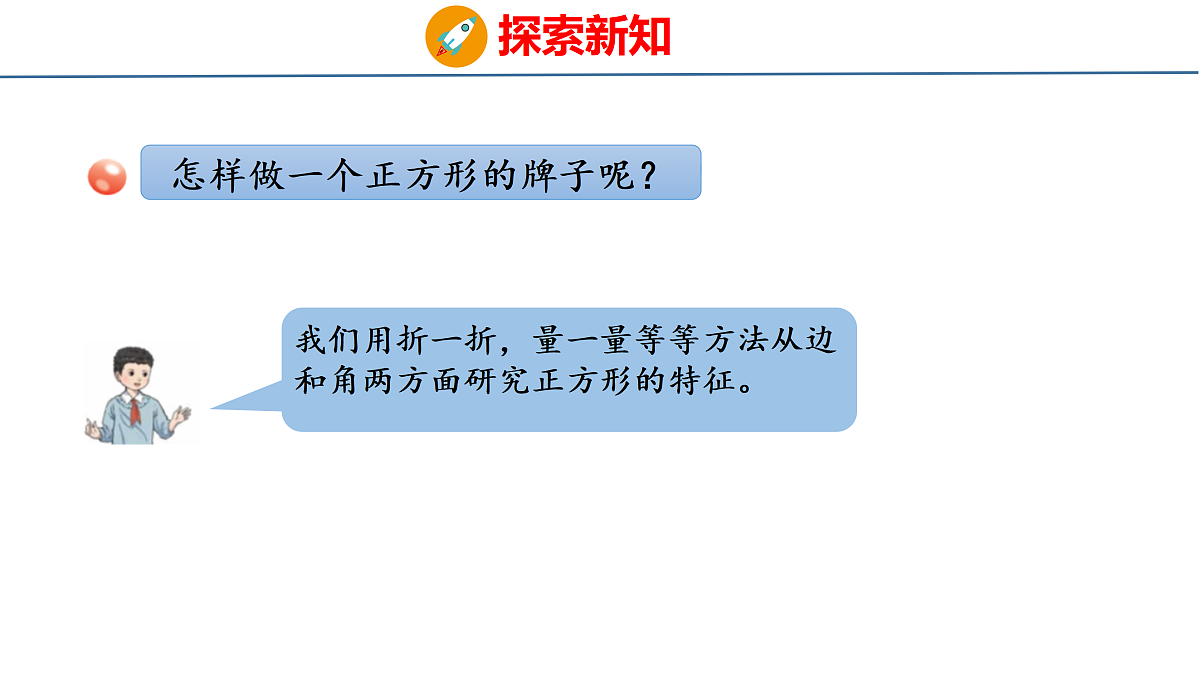 探索新知

怎样做一个正方形的牌子呢？

我们用折一折，量一量等等方法从边和角两方面研究正方形的特征。